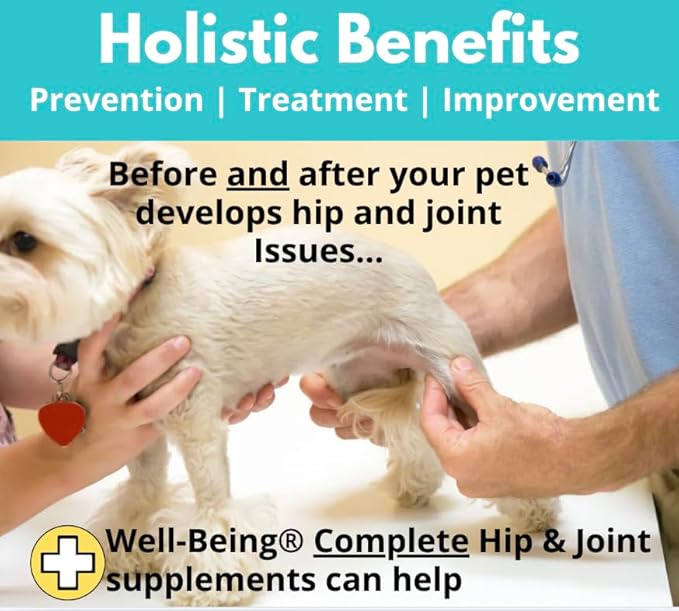 Holistic Benefits
Prevention | Treatment | Improvement

Before and after your pet develops hip and joint Issues...

Well-Being® Complete Hip & Joint supplements can help